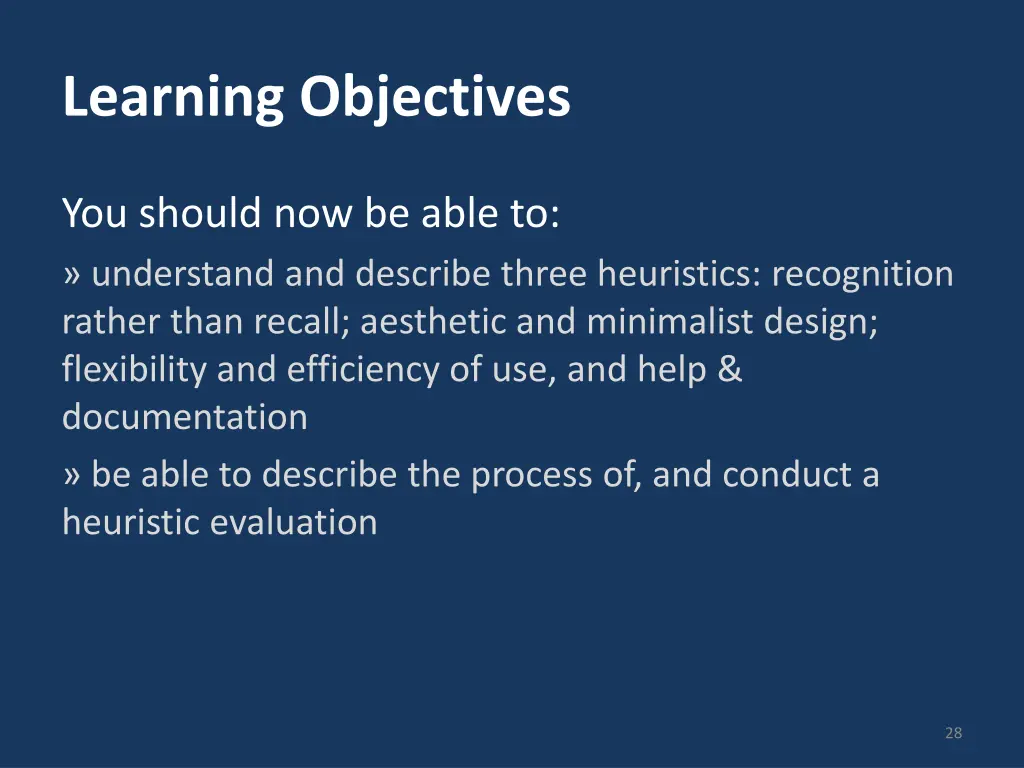 Learning Objectives

You should now be able to:

» understand and describe three heuristics: recognition rather than recall; aesthetic and minimalist design; flexibility and efficiency of use, and help & documentation

» be able to describe the process of, and conduct a heuristic evaluation

28